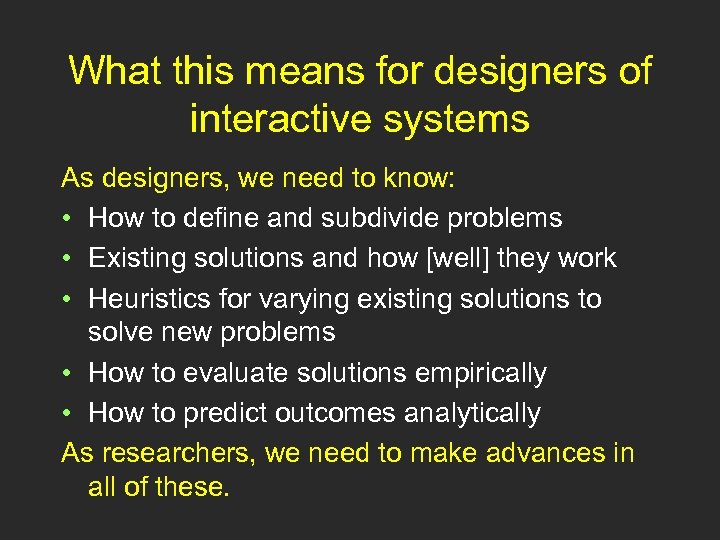 What this means for designers of interactive systems

As designers, we need to know:

• How to define and subdivide problems
• Existing solutions and how [well] they work
• Heuristics for varying existing solutions to solve new problems
• How to evaluate solutions empirically
• How to predict outcomes analytically

As researchers, we need to make advances in all of these.